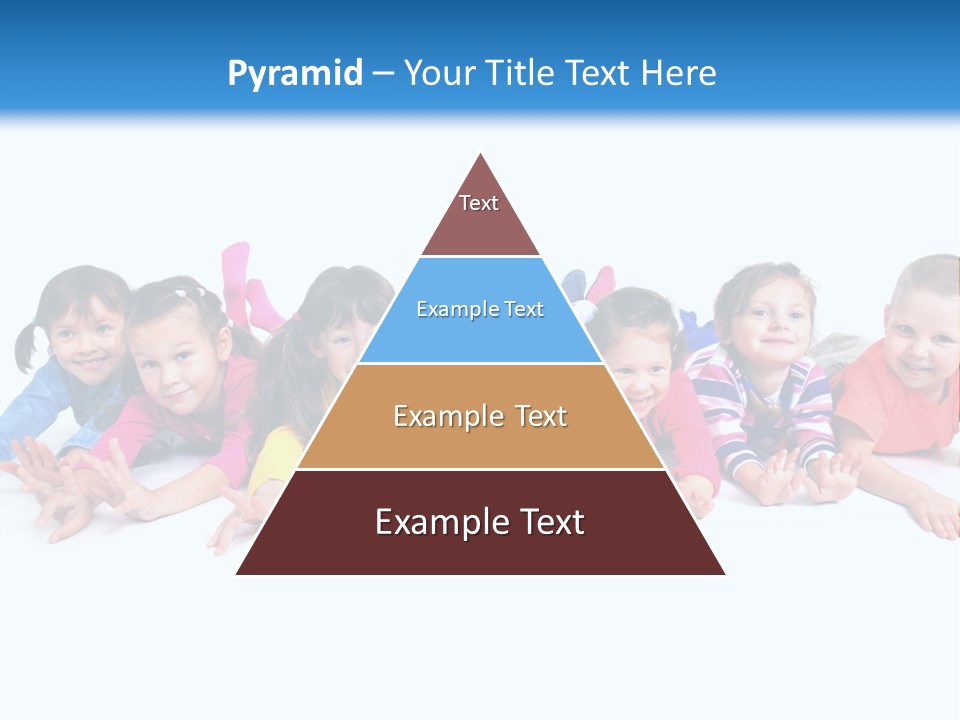 Pyramid – Your Title Text Here

Text

Example Text

Example Text

Example Text